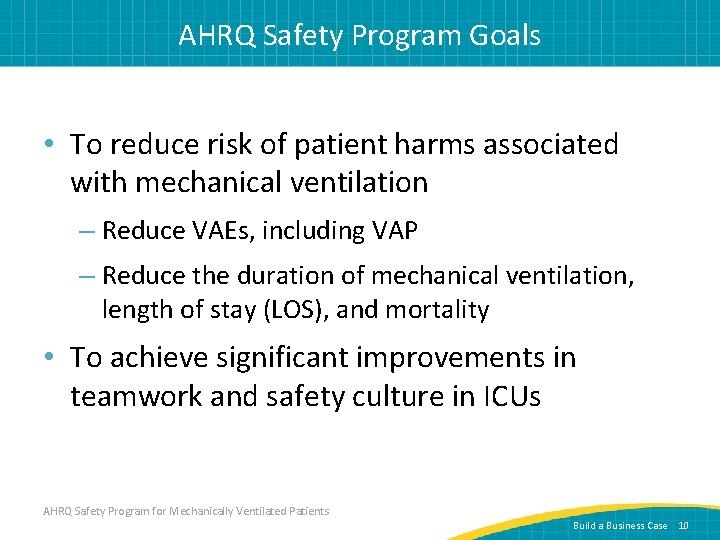 AHRQ Safety Program Goals

• To reduce risk of patient harms associated with mechanical ventilation

– Reduce VAEs, including VAP

– Reduce the duration of mechanical ventilation, length of stay (LOS), and mortality

• To achieve significant improvements in teamwork and safety culture in ICUs

AHRQ Safety Program for Mechanically Ventilated Patients

Build a Business Case 10